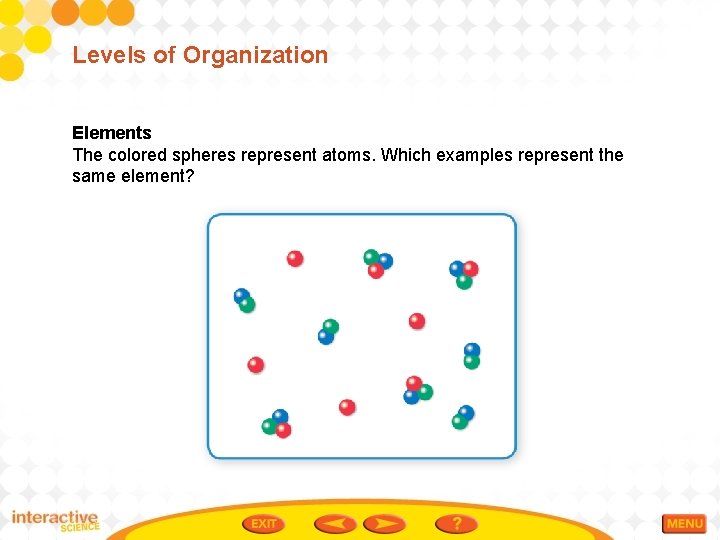 Levels of Organization

Elements
The colored spheres represent atoms. Which examples represent the same element?

interactive SCIENCE

EXIT

?

MENU